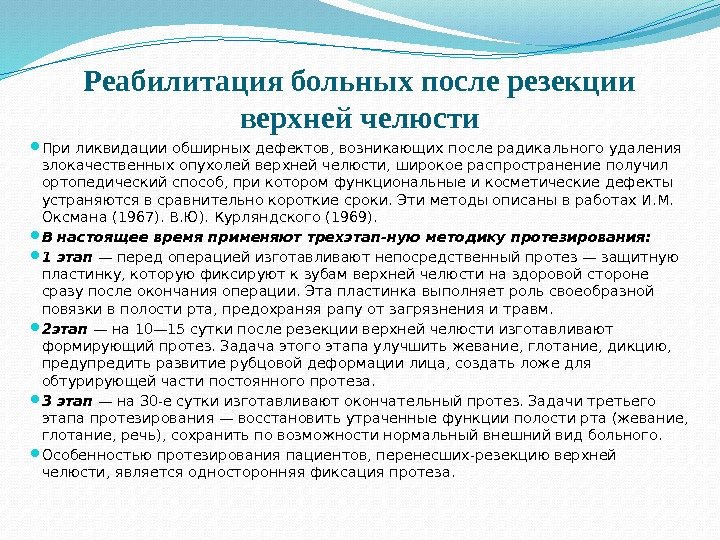 Реабилитация больных после резекции верхней челюсти

При ликвидации обширных дефектов, возникающих после радикального удаления злокачественных опухолей верхней челюсти, широкое распространение получил ортопедический способ, при котором функциональные и косметические дефекты устраняются в сравнительно короткие сроки. Эти методы описаны в работах И.М. Оксмана (1967). В.Ю). Курляндского (1969).

В настоящее время применяют трехэтап-ную методику протезирования:

1 этап — перед операцией изготавливают непосредственный протез — защитную пластинку, которую фиксируют к зубам верхней челюсти на здоровой стороне сразу после окончания операции. Эта пластинка выполняет роль своеобразной повязки в полости рта, предохраняя рапу от загрязнения и травм.

2этап — на 10—15 сутки после резекции верхней челюсти изготавливают формирующий протез. Задача этого этапа улучшить жевание, глотание, дикцию, предупредить развитие рубцовой деформации лица, создать ложе для обтурирующей части постоянного протеза.

3 этап — на 30-е сутки изготавливают окончательный протез. Задачи третьего этапа протезирования — восстановить утраченные функции полости рта (жевание, глотание, речь), сохранить по возможности нормальный внешний вид больного.

Особенностью протезирования пациентов, перенесших-резекцию верхней челюсти, является односторонняя фиксация протеза.